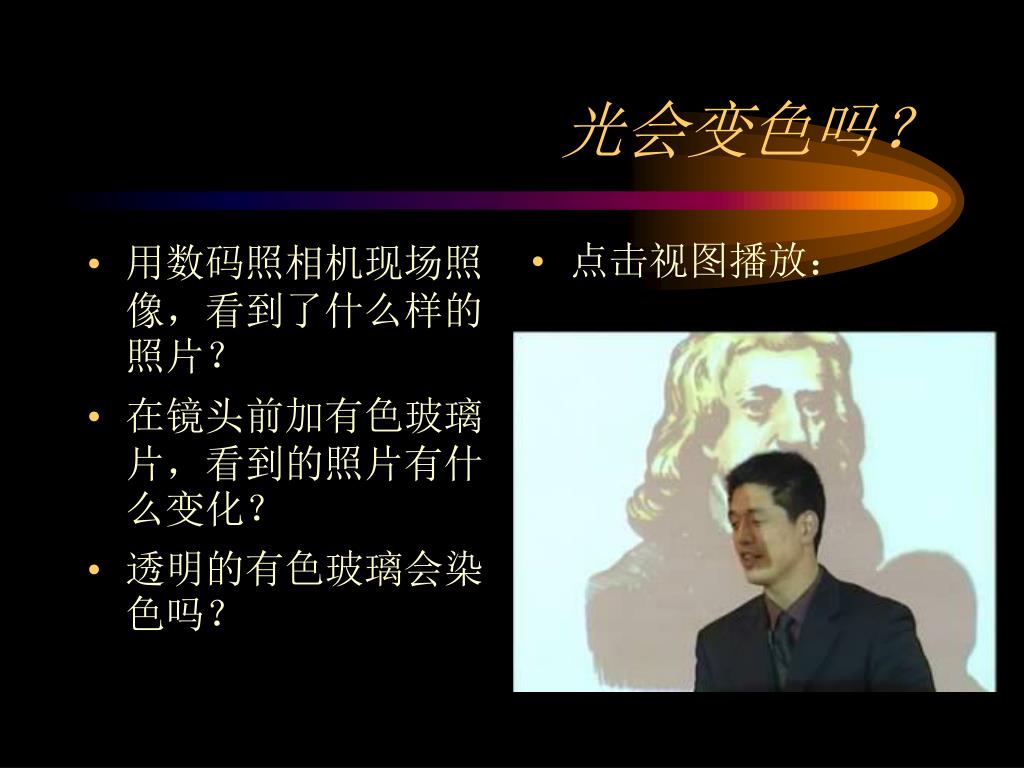 光会变色吗？

• 用数码照相机现场照像，看到了什么样的照片？
• 在镜头前加有色玻璃片，看到的照片有什么变化？
• 透明的有色玻璃会染色吗？

• 点击视图播放：